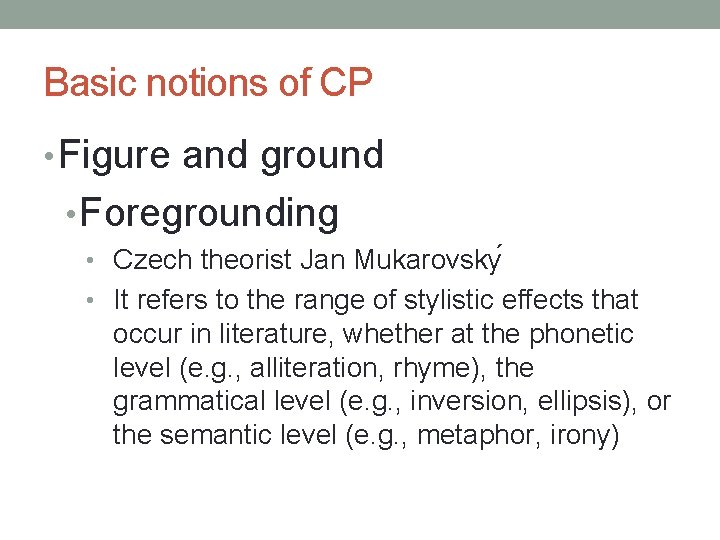 Basic notions of CP

• Figure and ground

• Foregrounding

• Czech theorist Jan Mukarovský

• It refers to the range of stylistic effects that occur in literature, whether at the phonetic level (e.g., alliteration, rhyme), the grammatical level (e.g., inversion, ellipsis), or the semantic level (e.g., metaphor, irony)